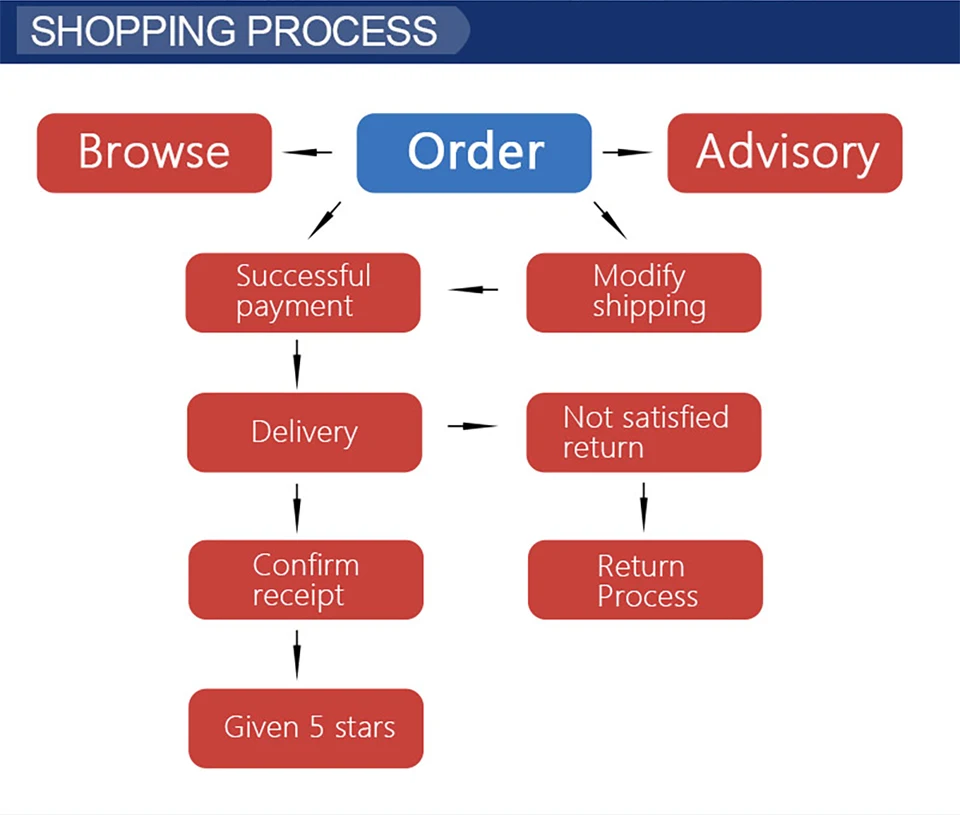 SHOPPING PROCESS

Browse

Order

Advisory

Successful payment

Modify shipping

Delivery

Not satisfied return

Confirm receipt

Return Process

Given 5 stars